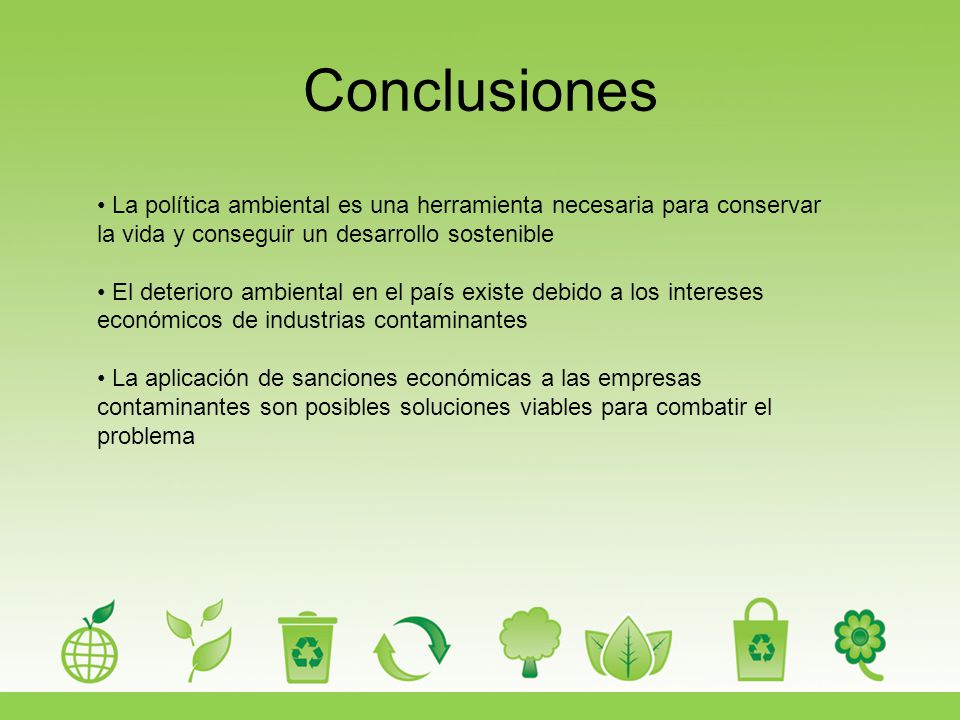 Conclusiones

• La política ambiental es una herramienta necesaria para conservar la vida y conseguir un desarrollo sostenible

• El deterioro ambiental en el país existe debido a los intereses económicos de industrias contaminantes

• La aplicación de sanciones económicas a las empresas contaminantes son posibles soluciones viables para combatir el problema